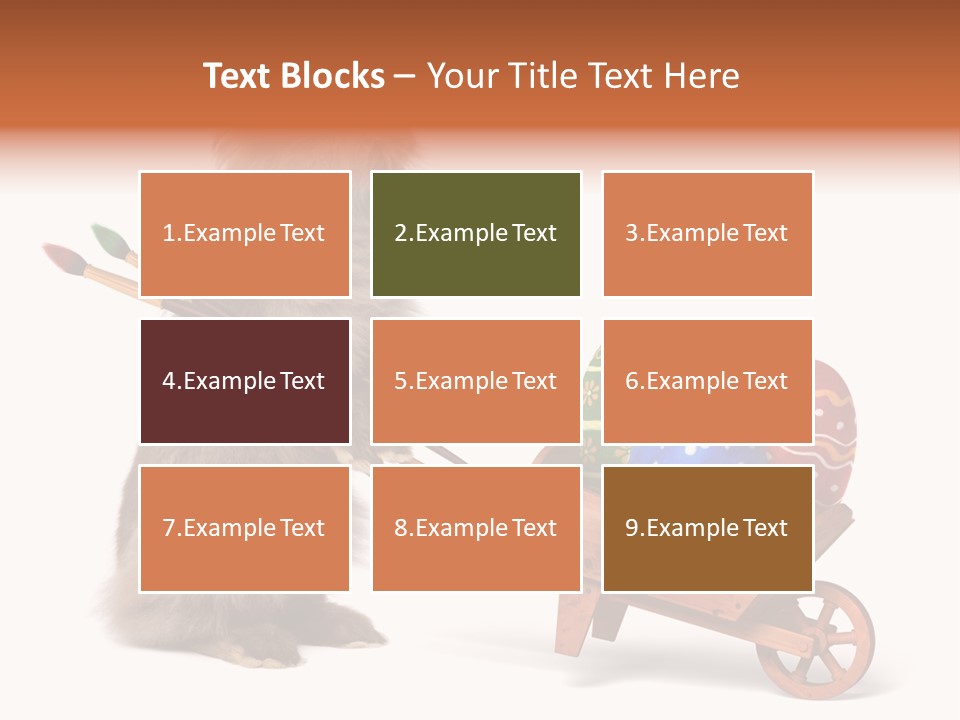 Text Blocks – Your Title Text Here

1.Example Text

2.Example Text

3.Example Text

4.Example Text

5.Example Text

6.Example Text

7.Example Text

8.Example Text

9.Example Text